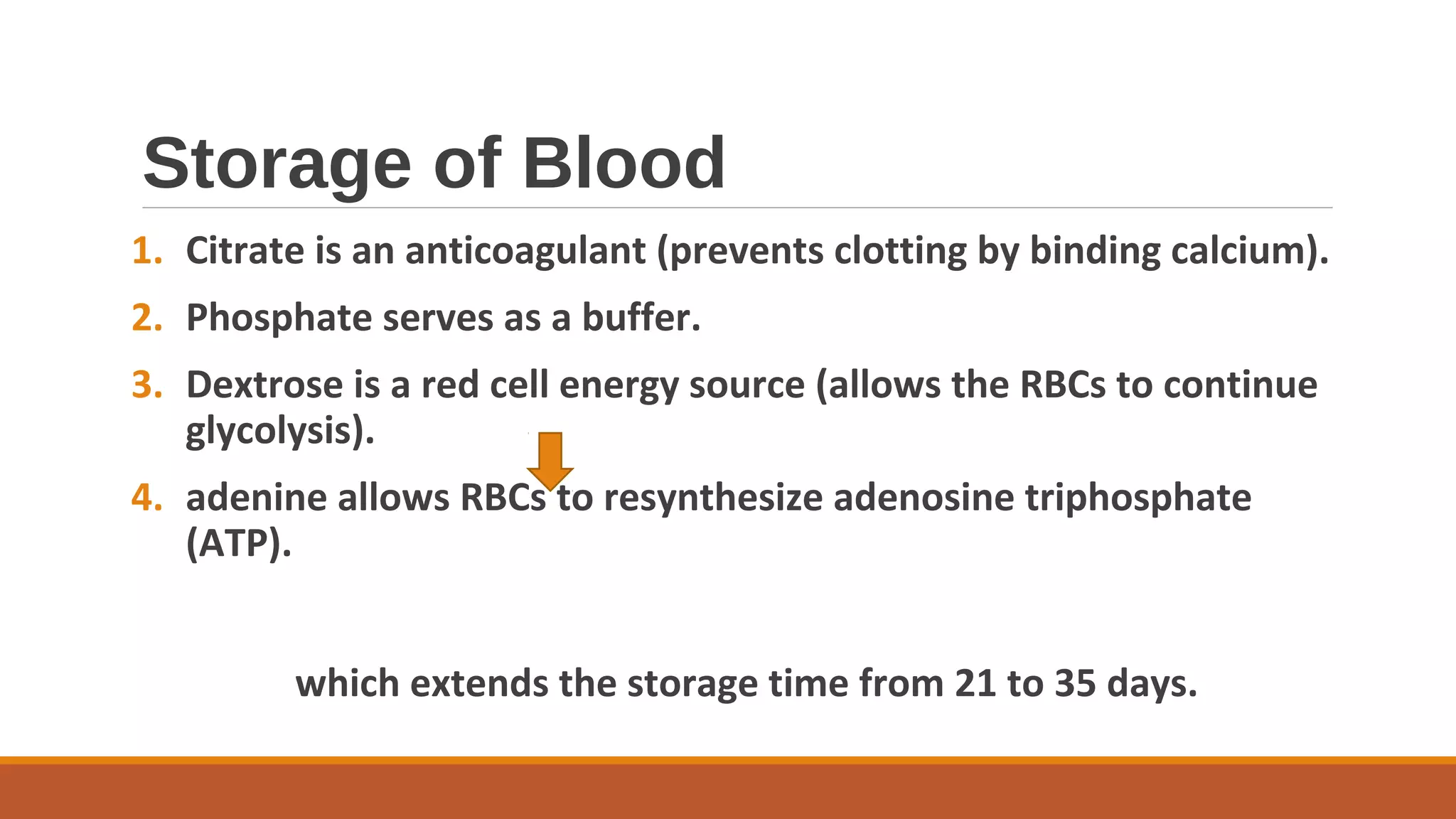 Storage of Blood

1. Citrate is an anticoagulant (prevents clotting by binding calcium).
2. Phosphate serves as a buffer.
3. Dextrose is a red cell energy source (allows the RBCs to continue glycolysis).
4. adenine allows RBCs to resynthesize adenosine triphosphate (ATP).

which extends the storage time from 21 to 35 days.